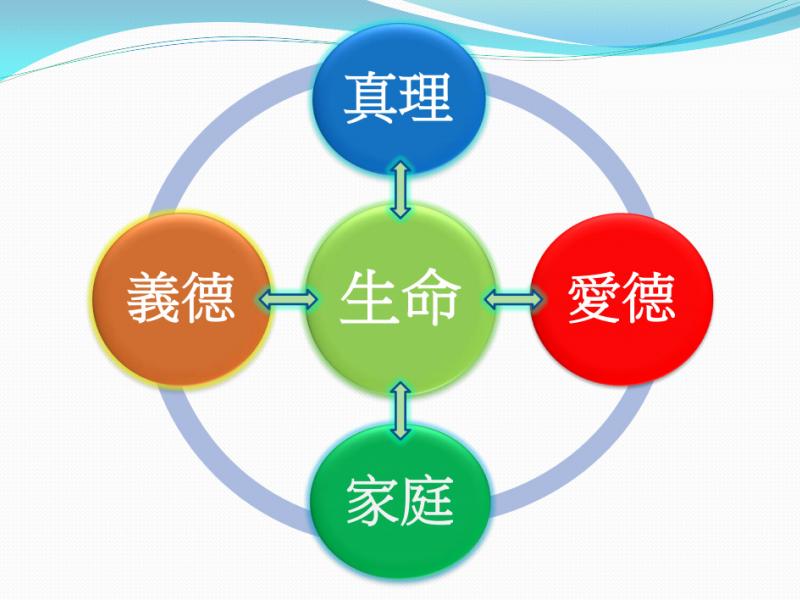 真理

義德

生命

愛德

家庭